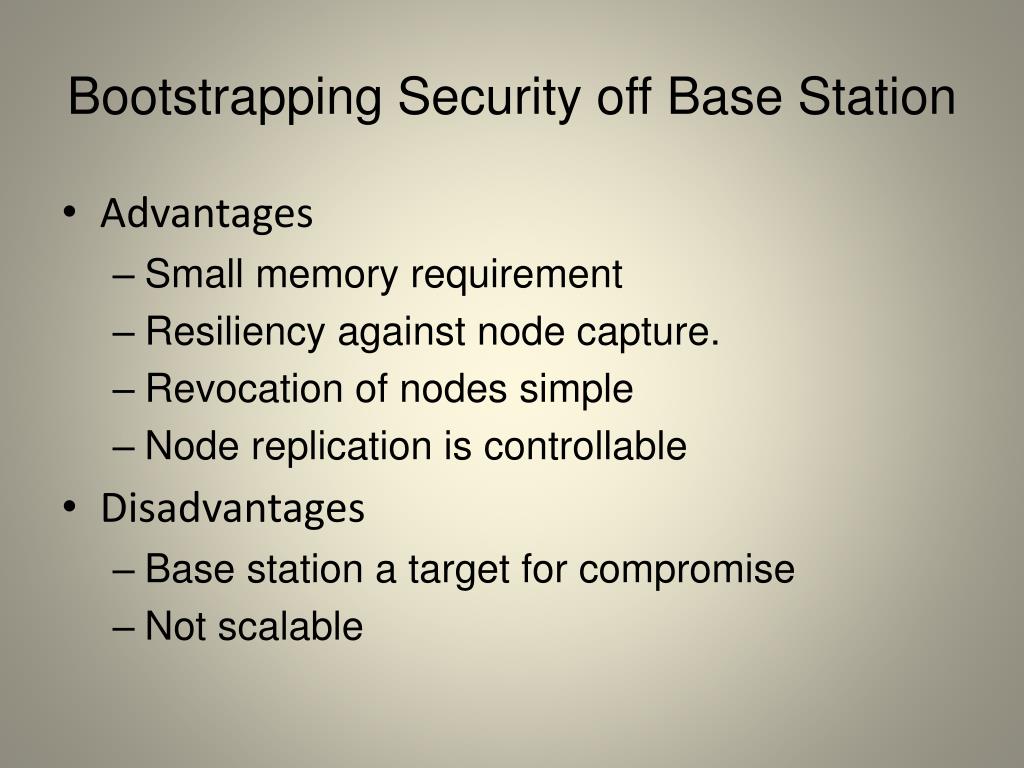 Bootstrapping Security off Base Station

• Advantages
– Small memory requirement
– Resiliency against node capture.
– Revocation of nodes simple
– Node replication is controllable

• Disadvantages
– Base station a target for compromise
– Not scalable